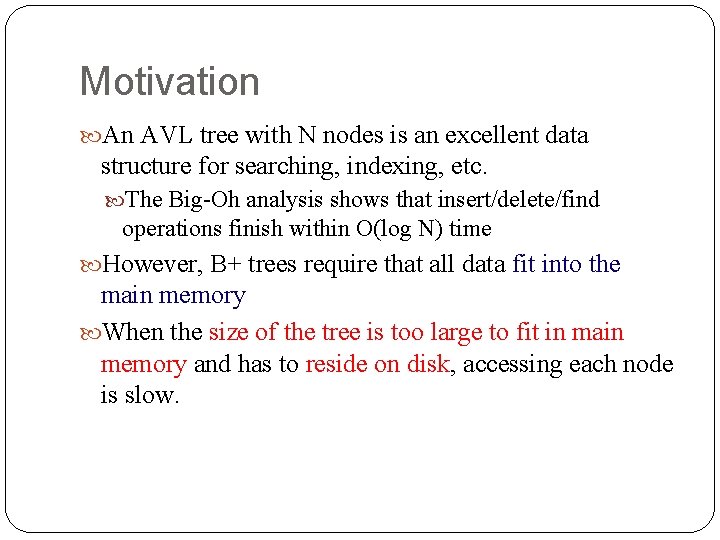 Motivation

An AVL tree with N nodes is an excellent data structure for searching, indexing, etc.

The Big-Oh analysis shows that insert/delete/find operations finish within O(log N) time

However, B+ trees require that all data fit into the main memory

When the size of the tree is too large to fit in main memory and has to reside on disk, accessing each node is slow.